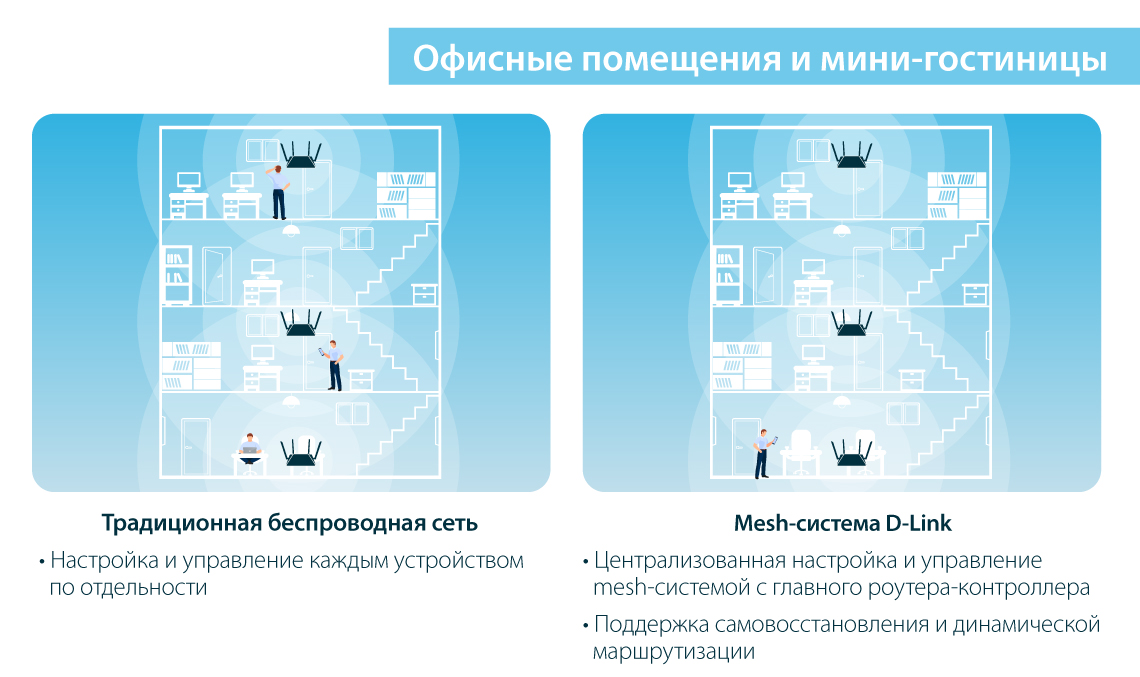 Офисные помещения и мини-гостиницы

Традиционная беспроводная сеть

• Настройка и управление каждым устройством по отдельности

Mesh-система D-Link

• Централизованная настройка и управление mesh-системой с главного роутера-контроллера

• Поддержка самовосстановления и динамической маршрутизации